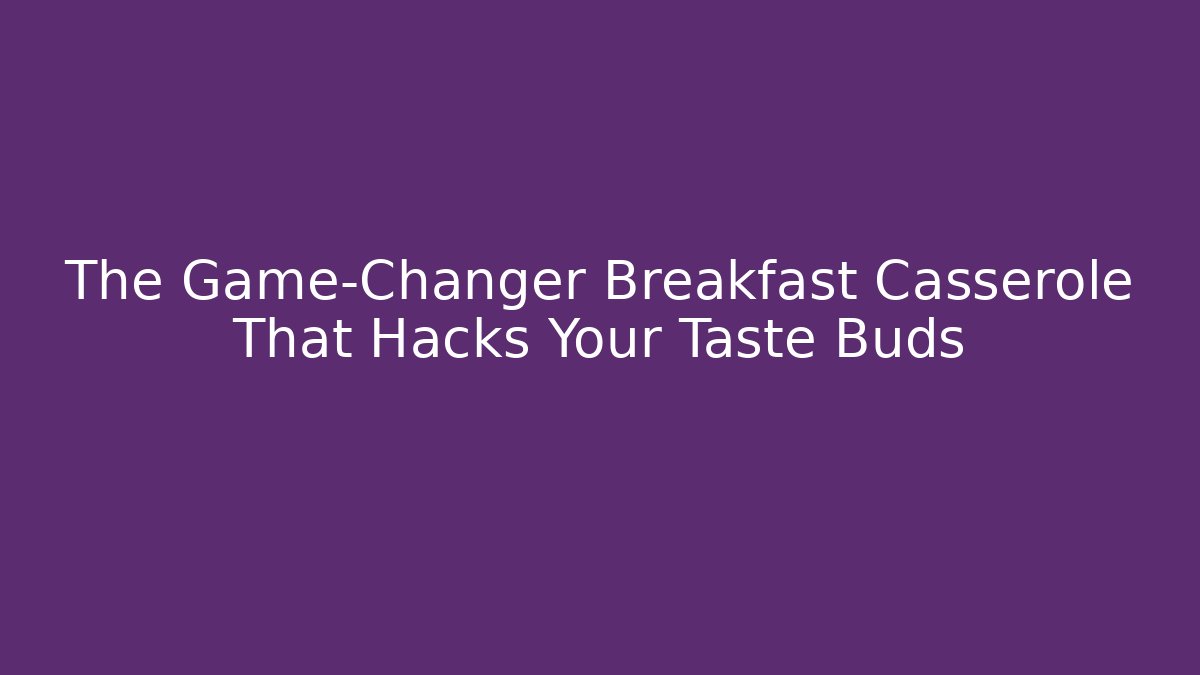 The Game-Changer Breakfast Casserole That Hacks Your Taste Buds